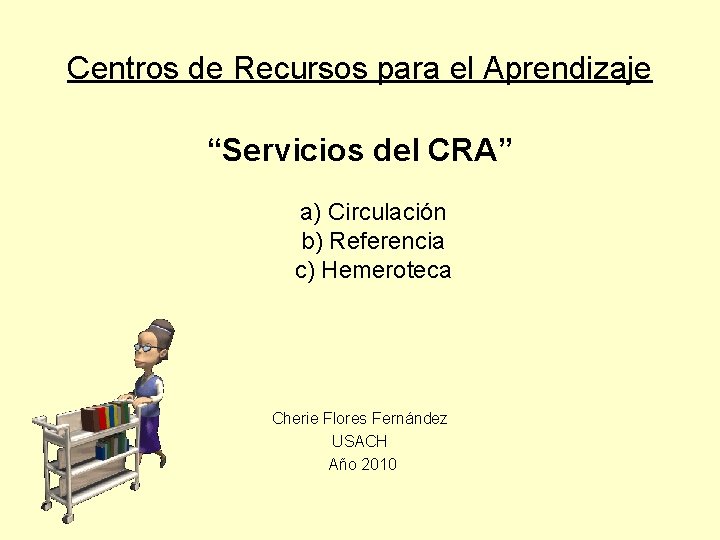 Centros de Recursos para el Aprendizaje

“Servicios del CRA”

a) Circulación
b) Referencia
c) Hemeroteca

Cherie Flores Fernández
USACH
Año 2010